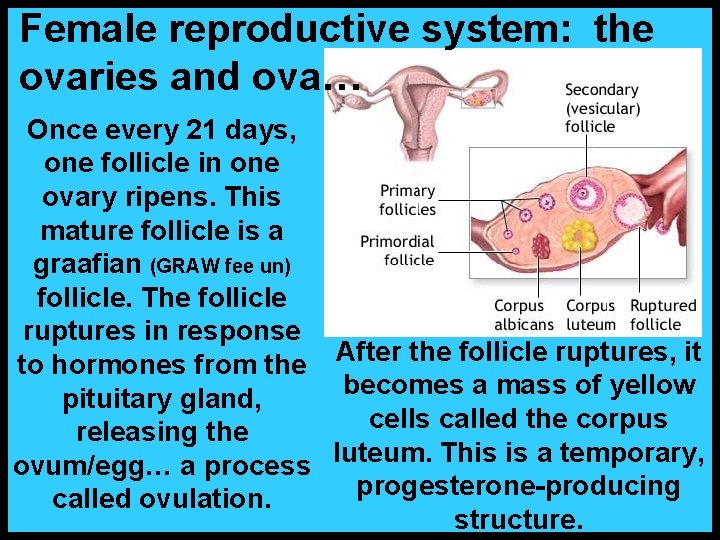 Female reproductive system: the ovaries and ova…

Once every 21 days, one follicle in one ovary ripens. This mature follicle is a graafian (GRAW fee un) follicle. The follicle ruptures in response to hormones from the pituitary gland, releasing the ovum/egg… a process called ovulation.

Secondary (vesicular) follicle

Primary follicles

Primordial follicle

Corpus albicans

Corpus luteum

Ruptured follicle

After the follicle ruptures, it becomes a mass of yellow cells called the corpus luteum. This is a temporary, progesterone-producing structure.